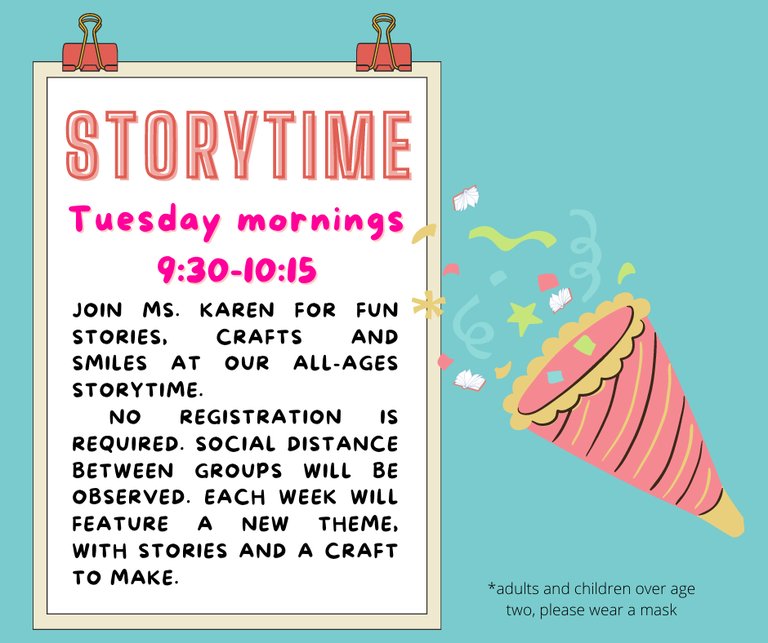 STORYTIME

Tuesday mornings
9:30-10:15

JOIN MS. KAREN FOR FUN STORIES, CRAFTS AND SMILES AT OUR ALL-AGES STORYTIME.

NO REGISTRATION IS REQUIRED. SOCIAL DISTANCE BETWEEN GROUPS WILL BE OBSERVED. EACH WEEK WILL FEATURE A NEW THEME, WITH STORIES AND A CRAFT TO MAKE.

*adults and children over age two, please wear a mask